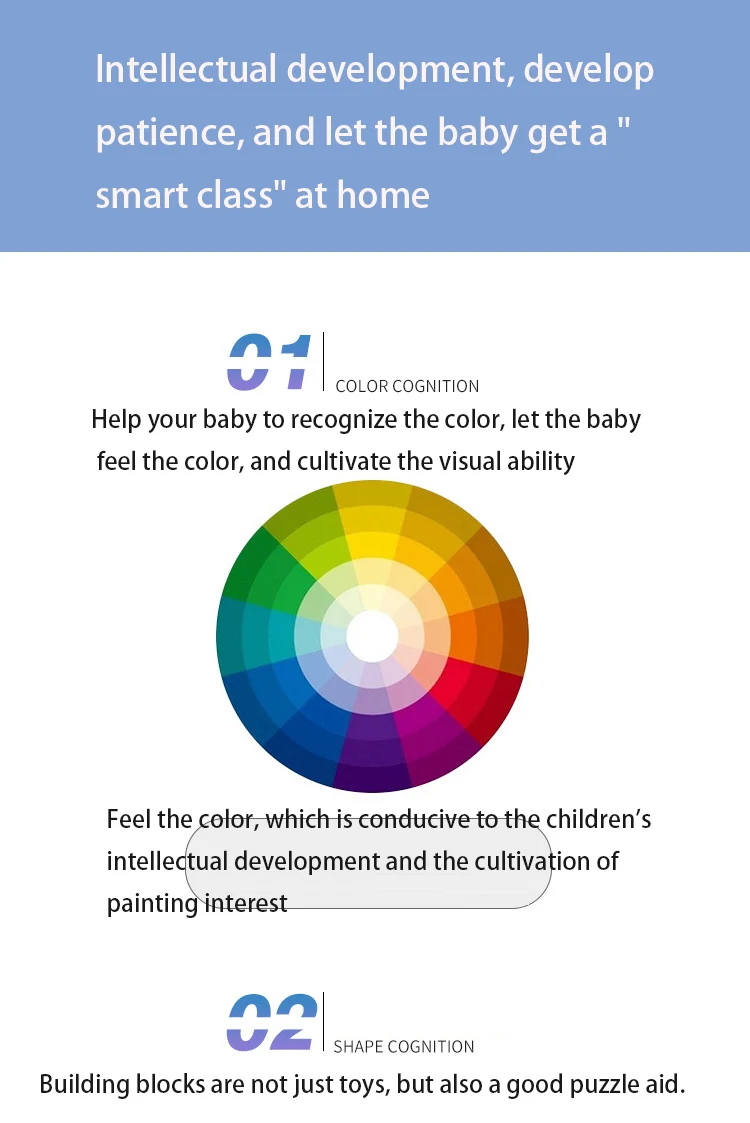 Intellectual development, develop patience, and let the baby get a " smart class" at home

01
COLOR COGNITION

Help your baby to recognize the color, let the baby feel the color, and cultivate the visual ability

Feel the color, which is conducive to the children's intellectual development and the cultivation of painting interest

02
SHAPE COGNITION

Building blocks are not just toys, but also a good puzzle aid.